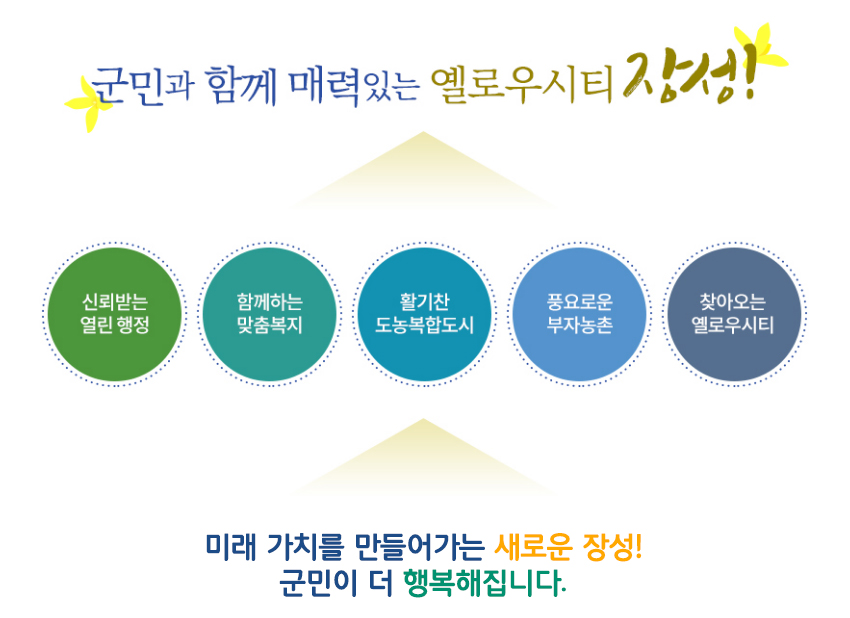 군민과 함께 매력있는 옐로우시티 장성!

신뢰받는 열린 행정

함께하는 맞춤복지

활기찬 도농복합도시

풍요로운 부자농촌

찾아오는 옐로우시티

미래 가치를 만들어가는 새로운 장성!
군민이 더 행복해집니다.